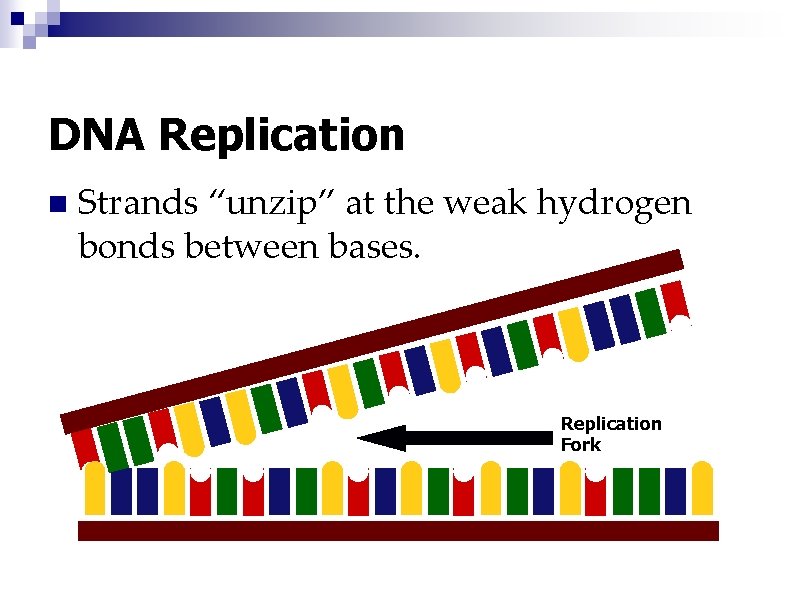 DNA Replication

Strands “unzip” at the weak hydrogen bonds between bases.

Replication Fork